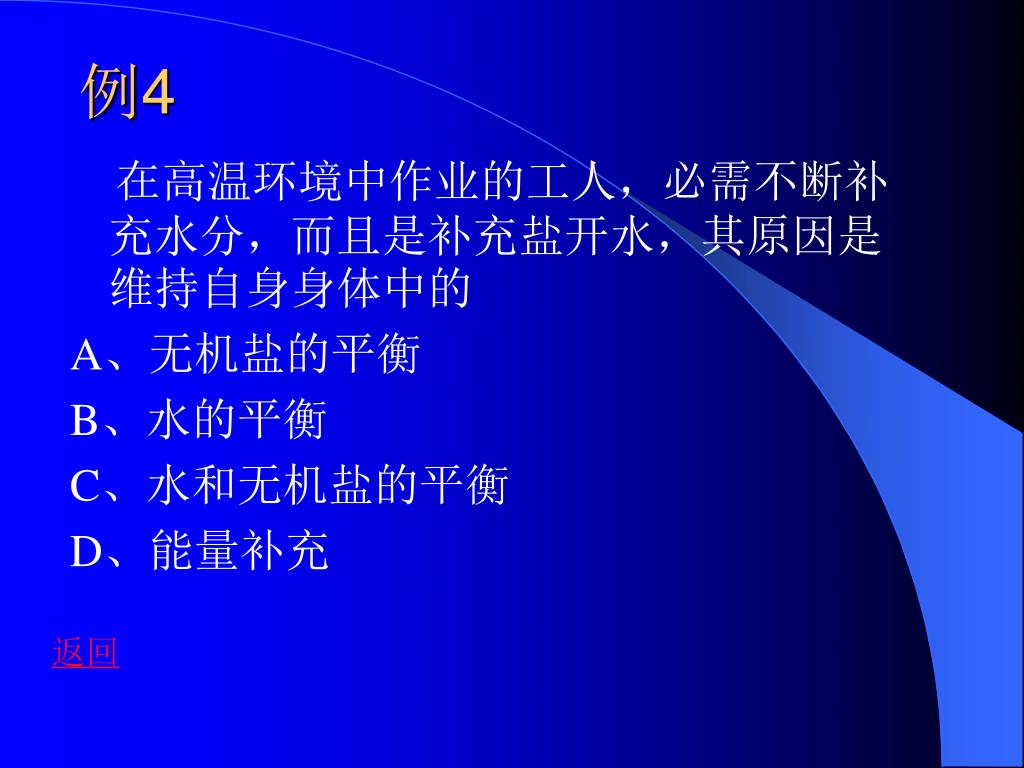 例4

在高温环境中作业的工人，必需不断补充水分，而且是补充盐开水，其原因是维持自身身体中的

A、无机盐的平衡

B、水的平衡

C、水和无机盐的平衡

D、能量补充

返回